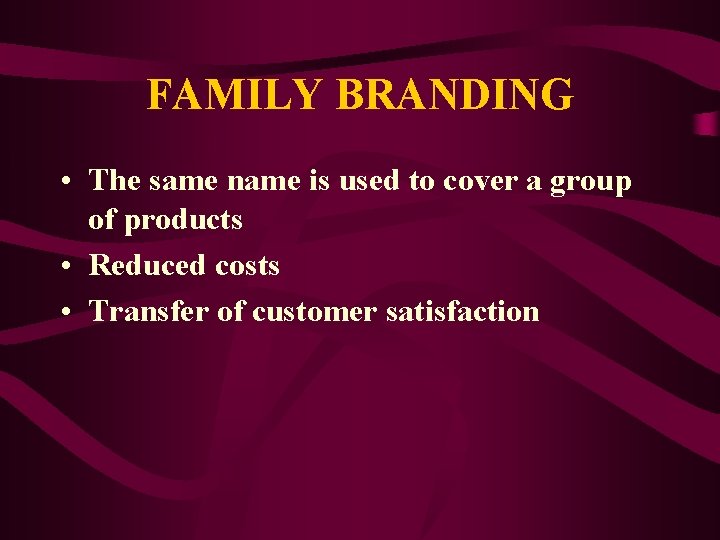 FAMILY BRANDING

• The same name is used to cover a group of products
• Reduced costs
• Transfer of customer satisfaction